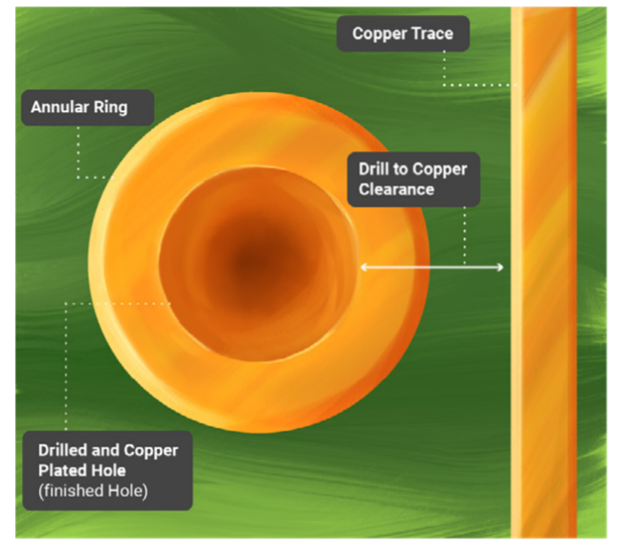 Copper Trace

Annular Ring

Drill to Copper Clearance

Drilled and Copper Plated Hole (finished Hole)